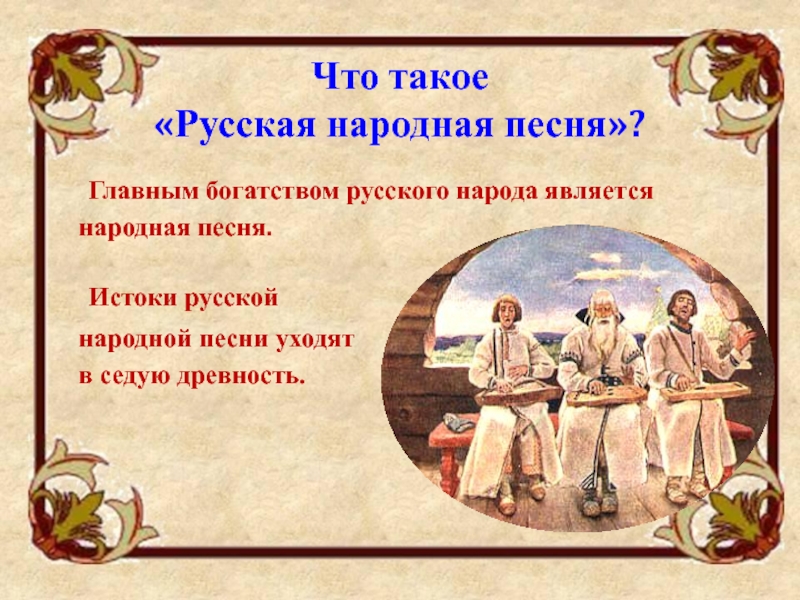 Что такое
«Русская народная песня»?

Главным богатством русского народа является народная песня.

Истоки русской народной песни уходят в седую древность.